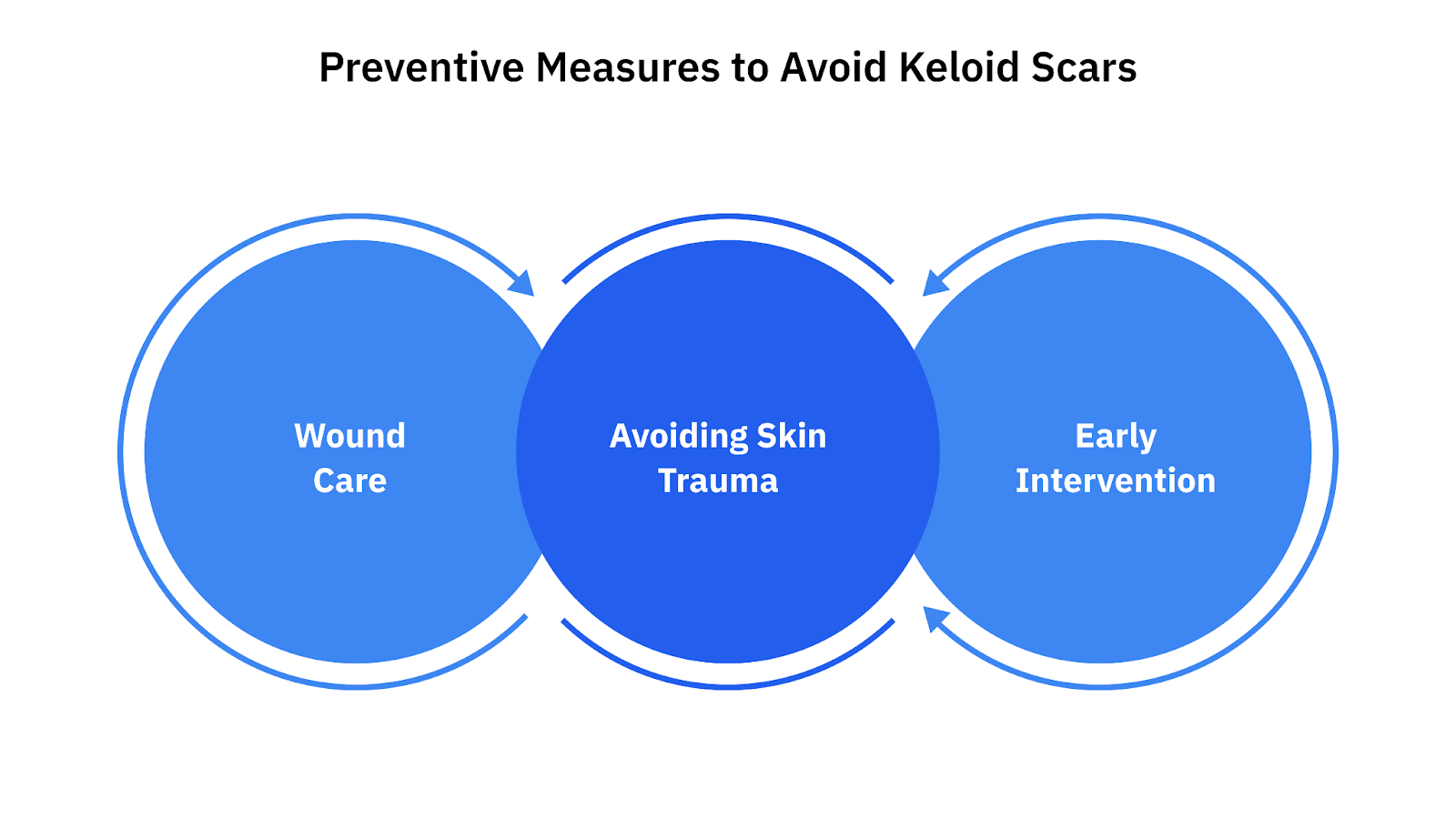 Preventive Measures to Avoid Keloid Scars

Wound Care

Avoiding Skin Trauma

Early Intervention